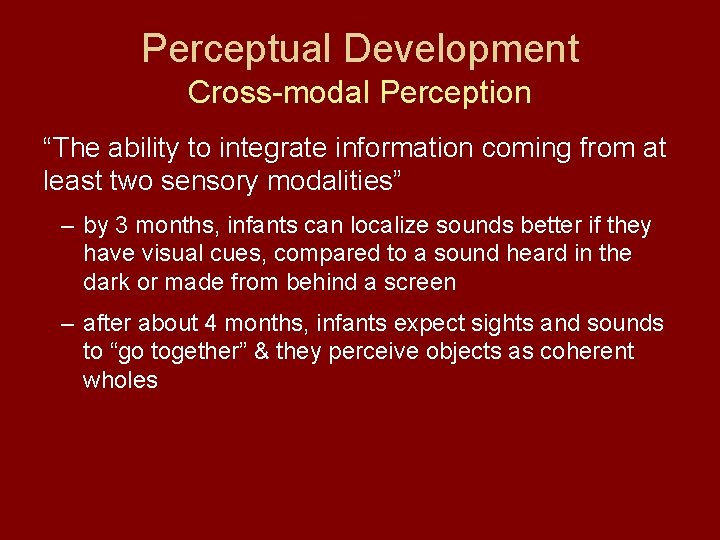 Perceptual Development
Cross-modal Perception

“The ability to integrate information coming from at least two sensory modalities”

– by 3 months, infants can localize sounds better if they have visual cues, compared to a sound heard in the dark or made from behind a screen

– after about 4 months, infants expect sights and sounds to “go together” & they perceive objects as coherent wholes